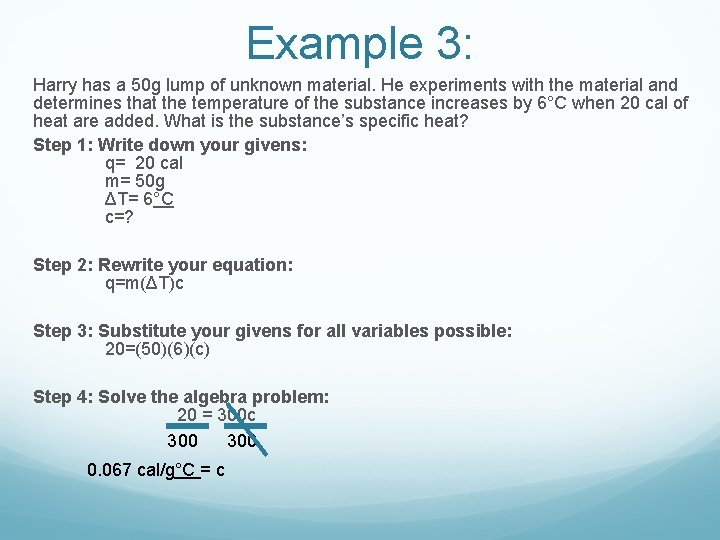 Example 3:

Harry has a 50g lump of unknown material. He experiments with the material and determines that the temperature of the substance increases by 6°C when 20 cal of heat are added. What is the substance's specific heat?

Step 1: Write down your givens:
q= 20 cal
m= 50g
ΔT= 6°C
c=?

Step 2: Rewrite your equation:
q=m(ΔT)c

Step 3: Substitute your givens for all variables possible:
20=(50)(6)(c)

Step 4: Solve the algebra problem:
$\frac{20}{300} = \frac{300c}{300}$

0.067 cal/g°C = c